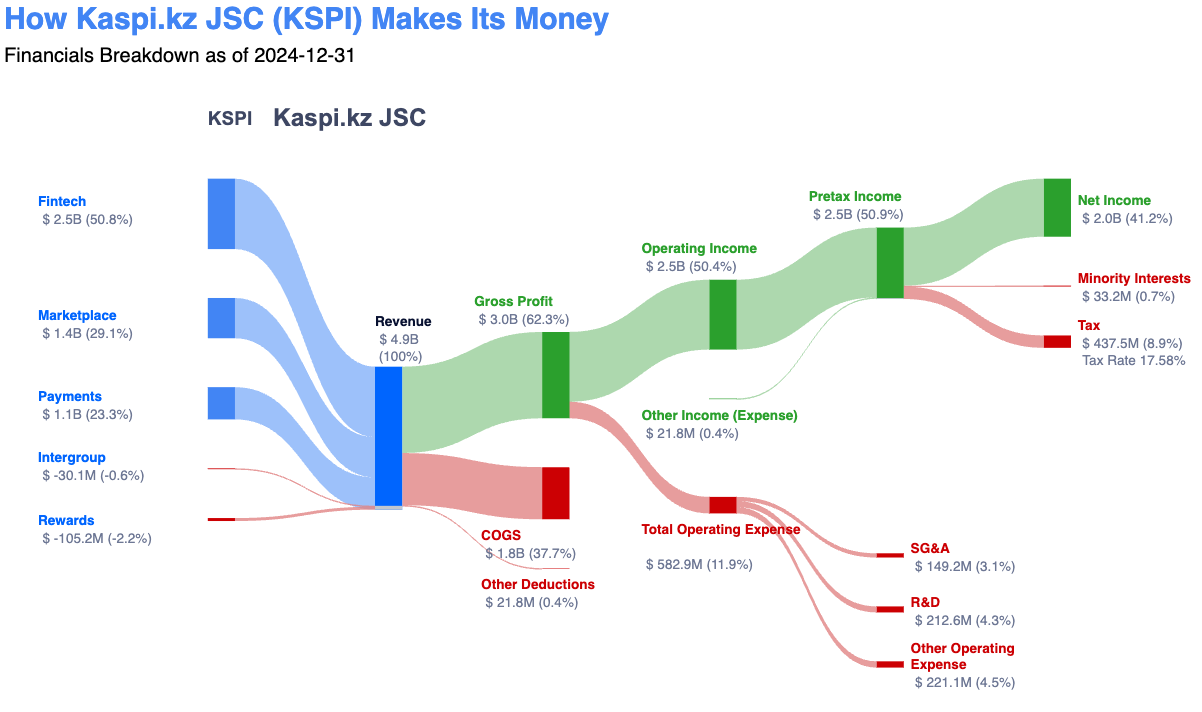 How Kaspi.kz JSC (KSPI) Makes Its Money
Financials Breakdown as of 2024-12-31

KSPI Kaspi.kz JSC

Fintech
$ 2.5B (50.8%)

Marketplace
$ 1.4B (29.1%)

Payments
$ 1.1B (23.3%)

Intergroup
$ -30.1M (-0.6%)

Rewards
$ -105.2M (-2.2%)

Revenue
$ 4.9B
(100%)

Gross Profit
$ 3.0B (62.3%)

COGS
$ 1.8B (37.7%)

Other Deductions
$ 21.8M (0.4%)

Operating Income
$ 2.5B (50.4%)

Other Income (Expense)
$ 21.8M (0.4%)

Total Operating Expense
$ 582.9M (11.9%)

Pretax Income
$ 2.5B (50.9%)

Net Income
$ 2.0B (41.2%)

Minority Interests
$ 33.2M (0.7%)

Tax
$ 437.5M (8.9%)
Tax Rate 17.58%

SG&A
$ 149.2M (3.1%)

R&D
$ 212.6M (4.3%)

Other Operating Expense
$ 221.1M (4.5%)